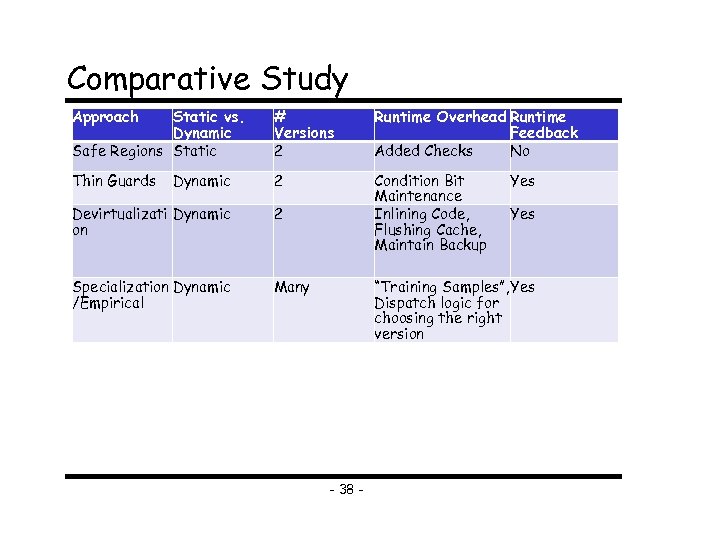 Comparative Study

| Approach | Static vs. Dynamic | # Versions | Runtime Overhead | Runtime Feedback |
|---|---|---|---|---|
| Safe Regions | Static | 2 | Added Checks | No |
| Thin Guards | Dynamic | 2 | Condition Bit Maintenance | Yes |
| Devirtualization | Dynamic | 2 | Inlining Code, Flushing Cache, Maintain Backup | Yes |
| Specialization /Empirical | Dynamic | Many | "Training Samples", Dispatch logic for choosing the right version | Yes |

- 38 -